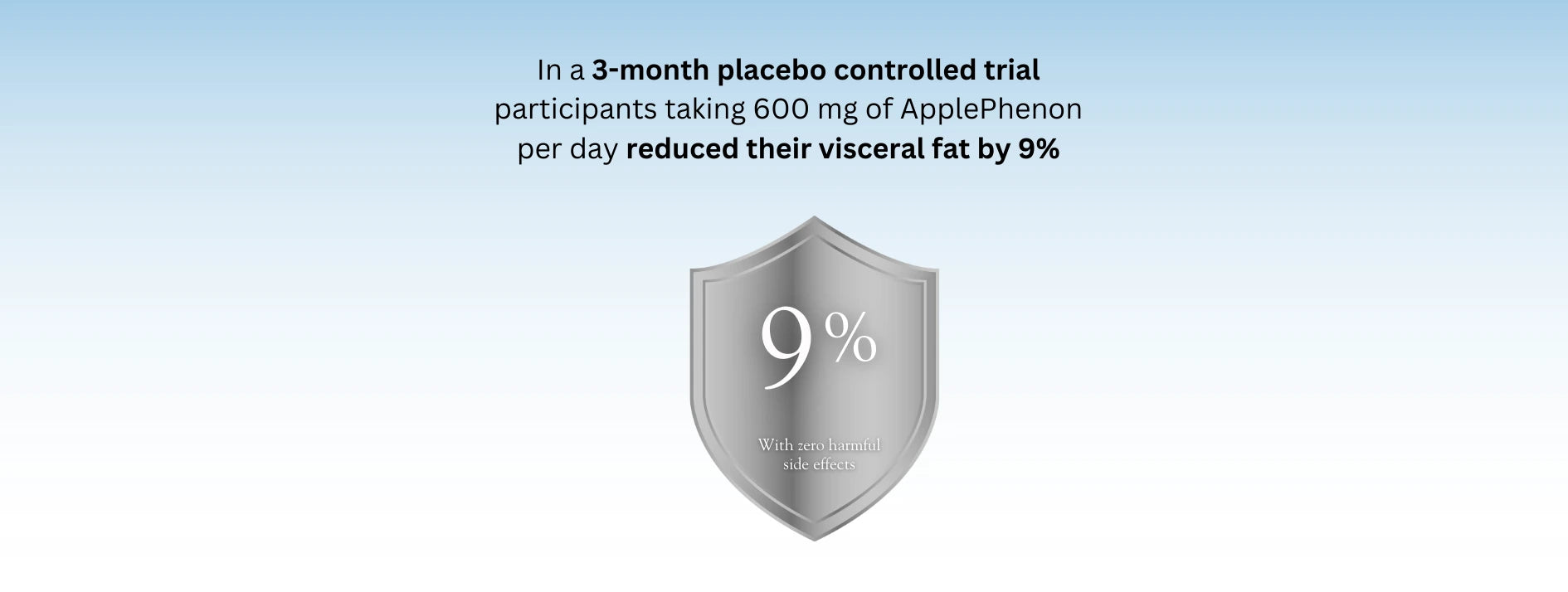 In a 3-month placebo controlled trial participants taking 600 mg of ApplePhenon per day reduced their visceral fat by 9%

9%

With zero harmful side effects